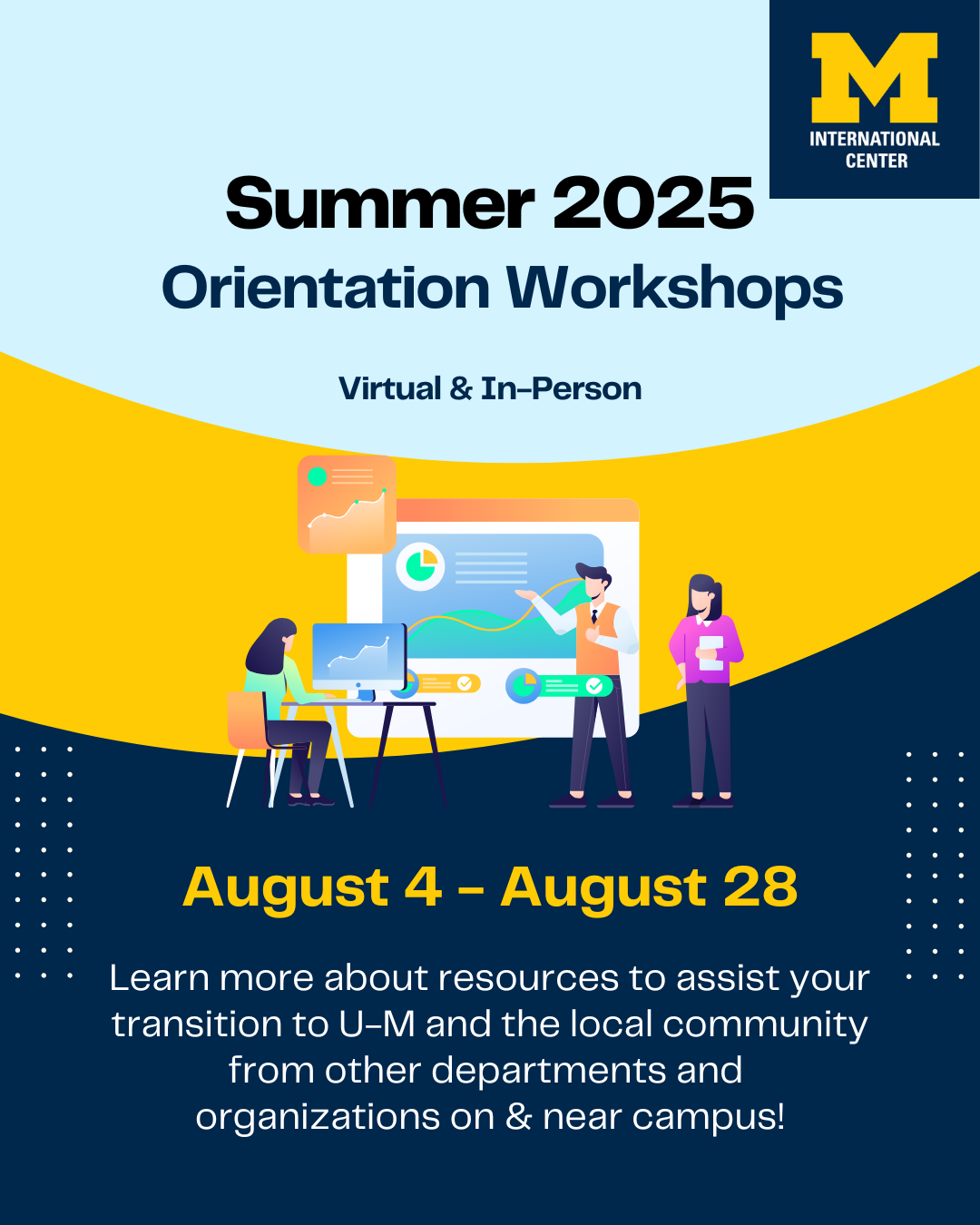 M
INTERNATIONAL CENTER

Summer 2025
Orientation Workshops

Virtual & In-Person

August 4 - August 28

Learn more about resources to assist your transition to U-M and the local community from other departments and organizations on & near campus!